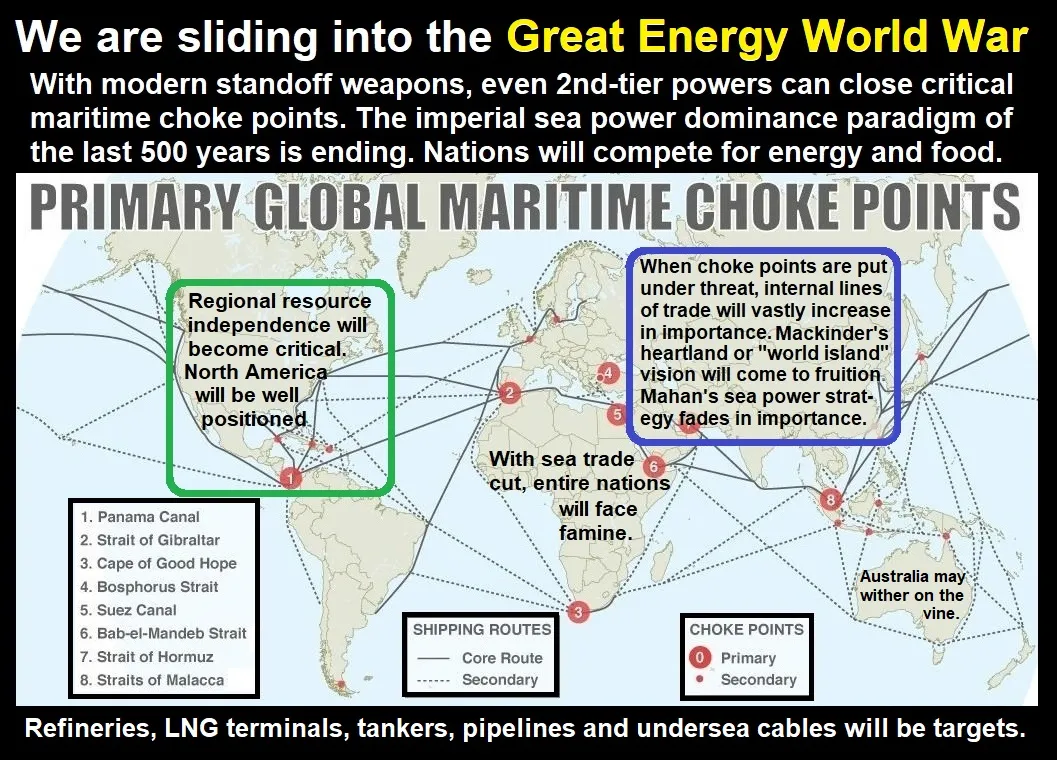 We are sliding into the Great Energy World War

With modern standoff weapons, even 2nd-tier powers can close critical maritime choke points. The imperial sea power dominance paradigm of the last 500 years is ending. Nations will compete for energy and food.

PRIMARY GLOBAL MARITIME CHOKE POINTS

Regional resource independence will become critical. North America will be well positioned.

When choke points are put under threat, internal lines of trade will vastly increase in importance. Mackinder's heartland or "world island" vision will come to fruition. Mahan's sea power strategy fades in importance.

With sea trade cut, entire nations will face famine.

Australia may wither on the vine.

1 2 3 4 5 6 8

1. Panama Canal
2. Strait of Gibraltar
3. Cape of Good Hope
4. Bosphorus Strait
5. Suez Canal
6. Bab-el-Mandeb Strait
7. Strait of Hormuz
8. Straits of Malacca

SHIPPING ROUTES
Core Route
Secondary

CHOKE POINTS
0 Primary
Secondary

Refineries, LNG terminals, tankers, pipelines and undersea cables will be targets.